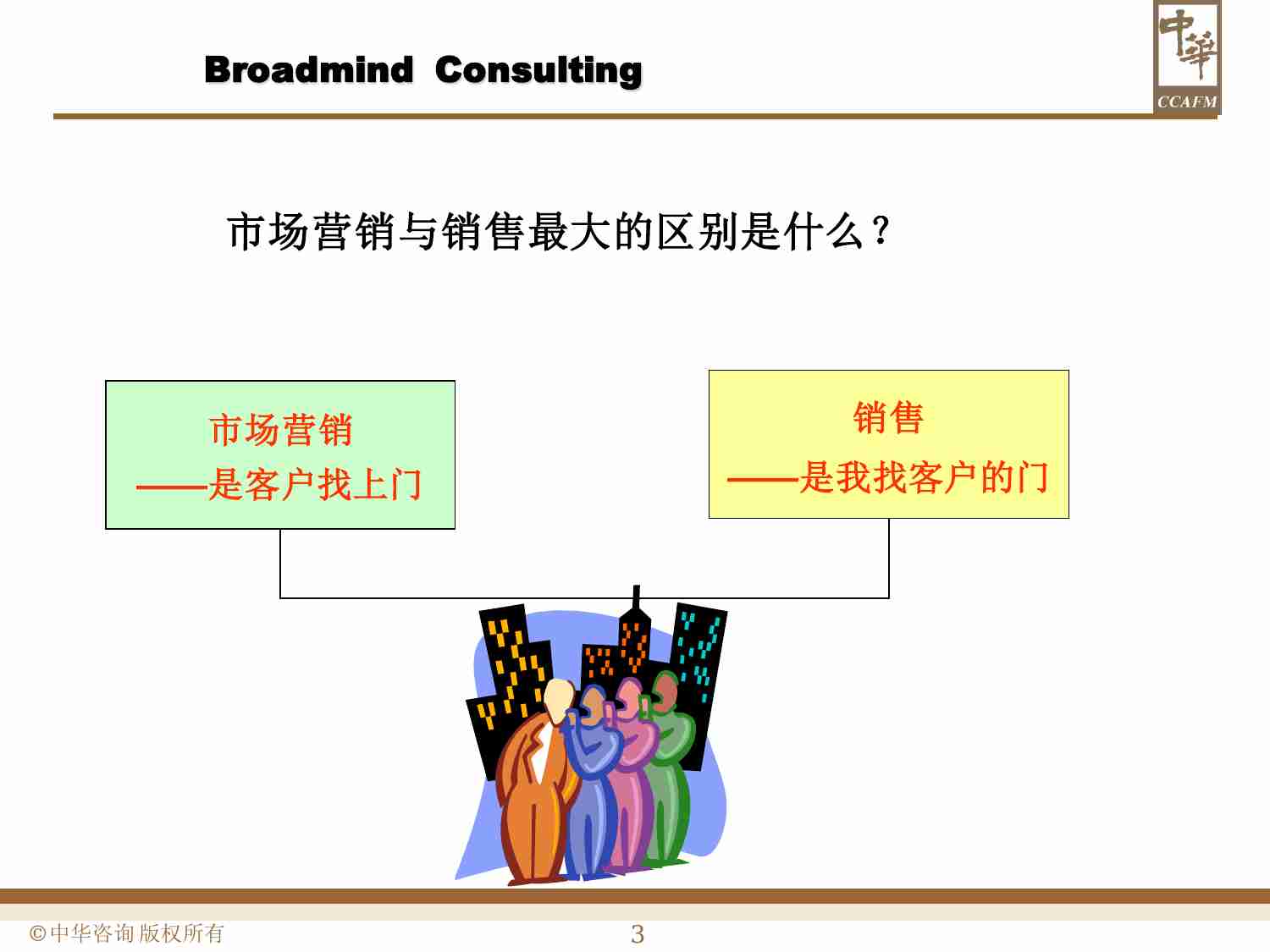 Broadmind Consulting

中華
CCAFM

市场营销与销售最大的区别是什么？

市场营销
——是客户找上门

销售
——是我找客户的门

©中华咨询 版权所有

3